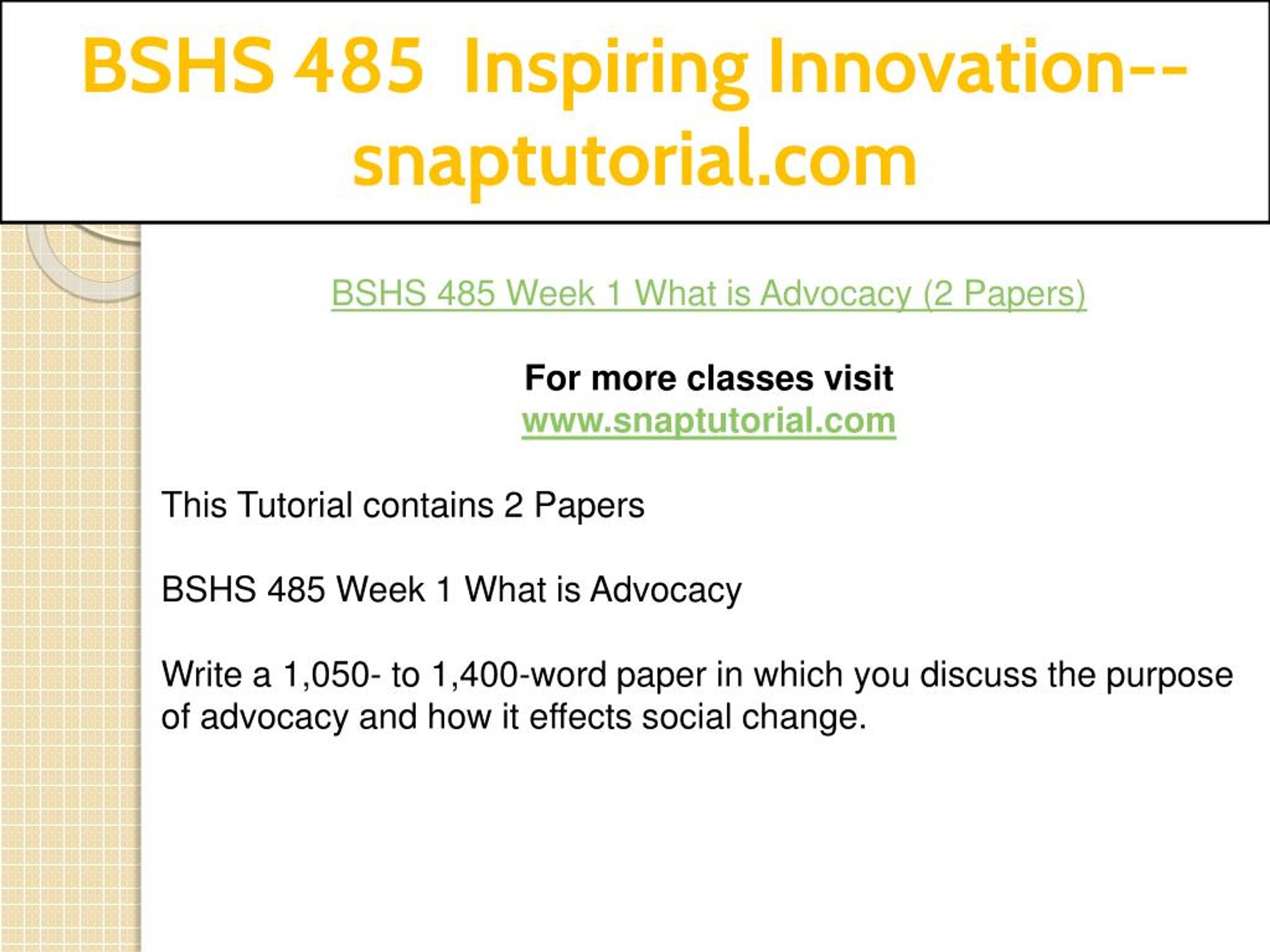 BSHS 485 Inspiring Innovation--snaptutorial.com

BSHS 485 Week 1 What is Advocacy (2 Papers)

For more classes visit
www.snaptutorial.com

This Tutorial contains 2 Papers

BSHS 485 Week 1 What is Advocacy

Write a 1,050- to 1,400-word paper in which you discuss the purpose of advocacy and how it effects social change.